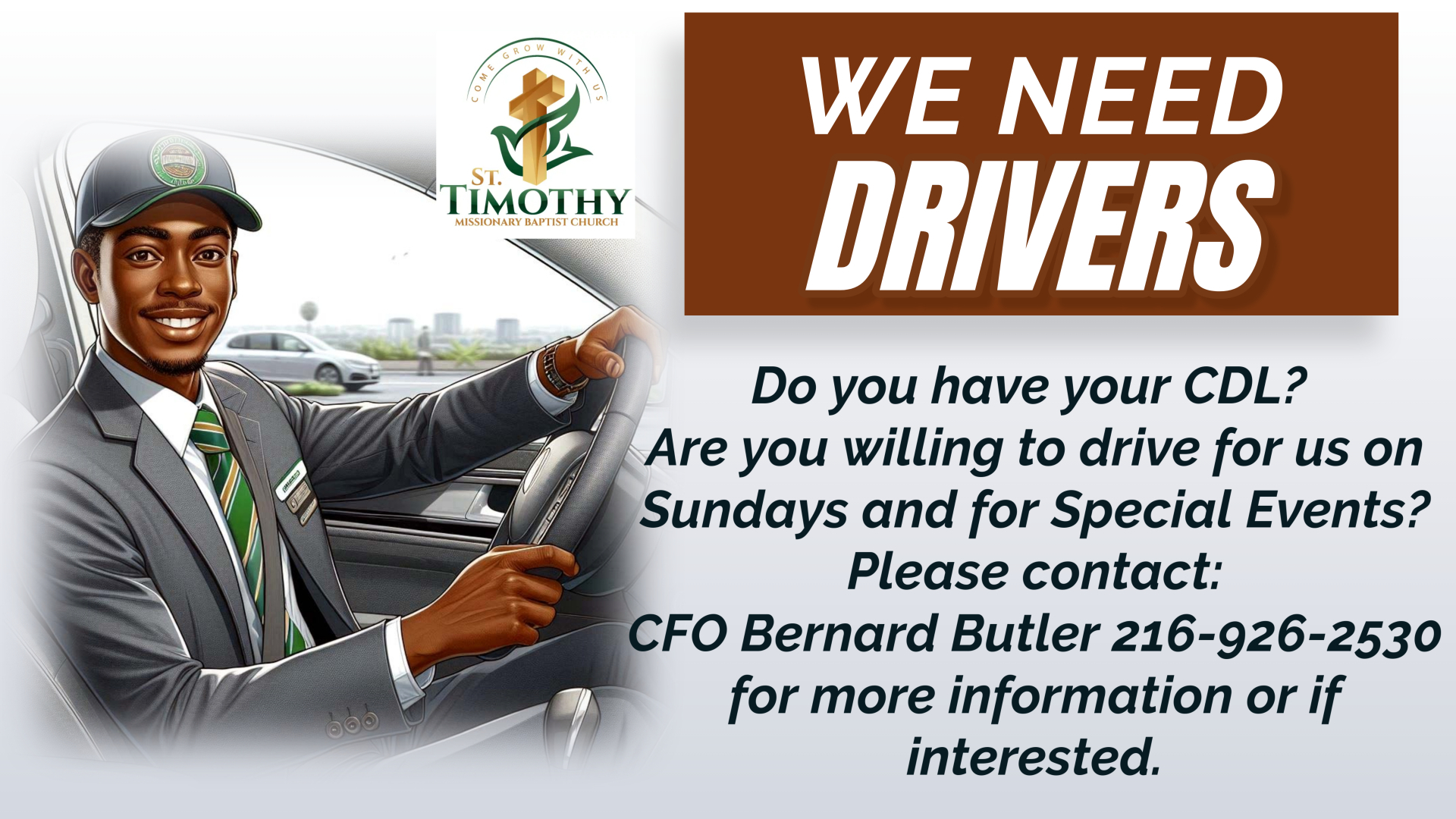 COME GROW WITH US
ST. TIMOTHY
MISSIONARY BAPTIST CHURCH

WE NEED
DRIVERS

Do you have your CDL?
Are you willing to drive for us on Sundays and for Special Events?
Please contact:
CFO Bernard Butler 216-926-2530 for more information or if interested.